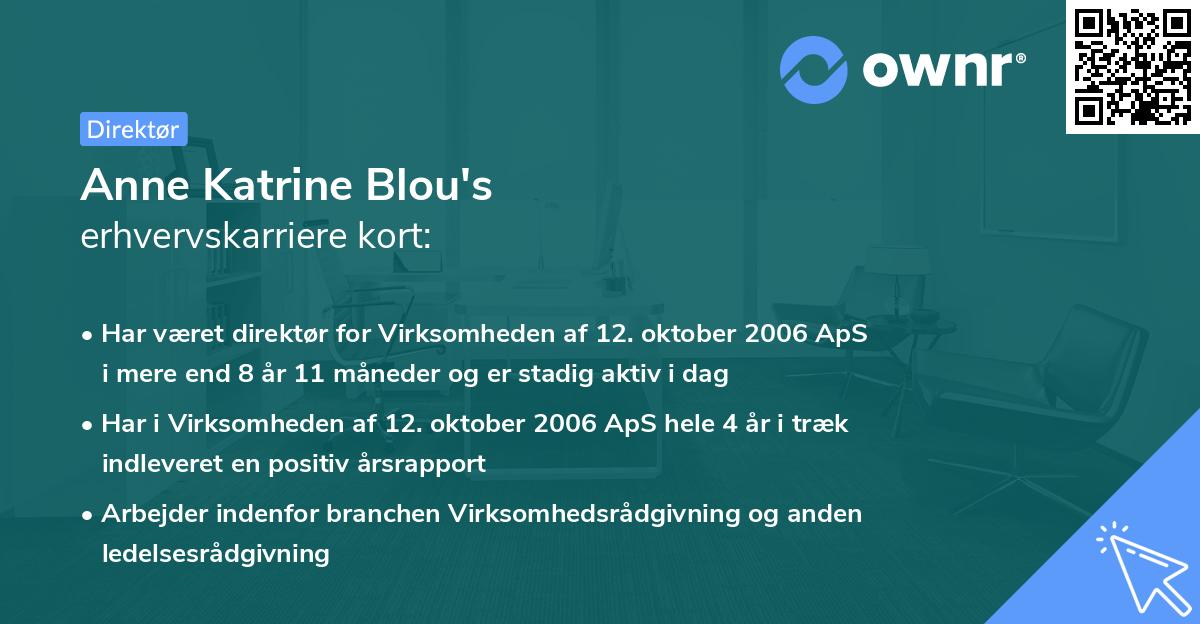 ownr®

Direktør

Anne Katrine Blou's
erhvervskarriere kort:

• Har været direktør for Virksomheden af 12. oktober 2006 ApS i mere end 8 år 11 måneder og er stadig aktiv i dag

• Har i Virksomheden af 12. oktober 2006 ApS hele 4 år i træk indleveret en positiv årsrapport

• Arbejder indenfor branchen Virksomhedsrådgivning og anden ledelsesrådgivning